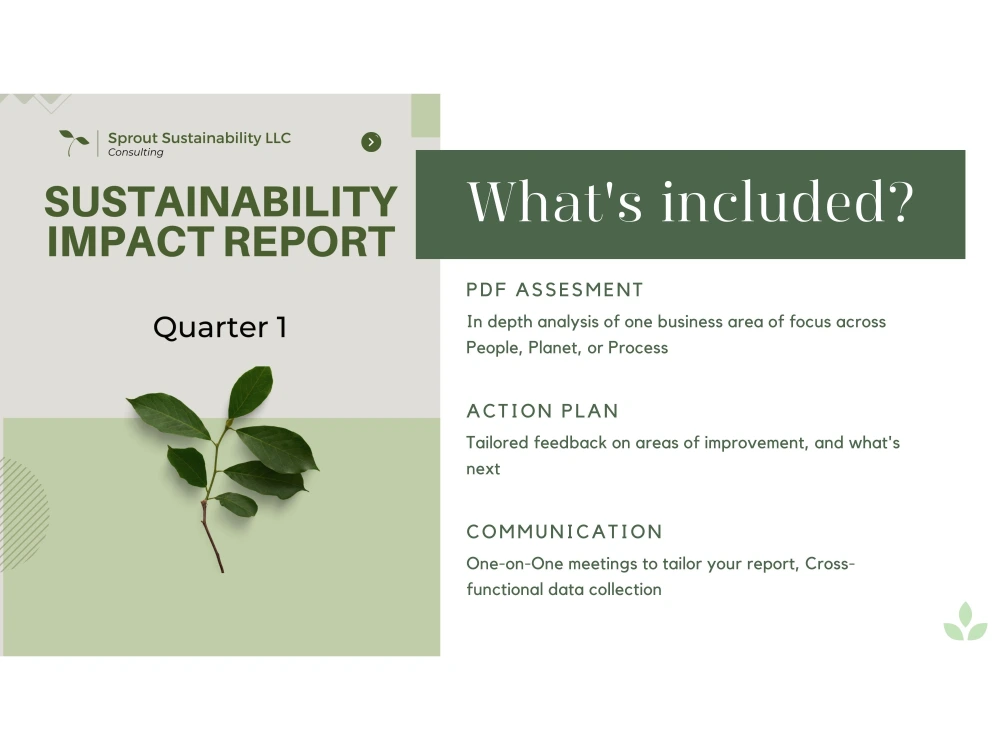 Sprout Sustainability LLC
Consulting

SUSTAINABILITY IMPACT REPORT

Quarter 1

What's included?

PDF ASSESMENT

In depth analysis of one business area of focus across People, Planet, or Process

ACTION PLAN

Tailored feedback on areas of improvement, and what's next

COMMUNICATION

One-on-One meetings to tailor your report, Cross-functional data collection